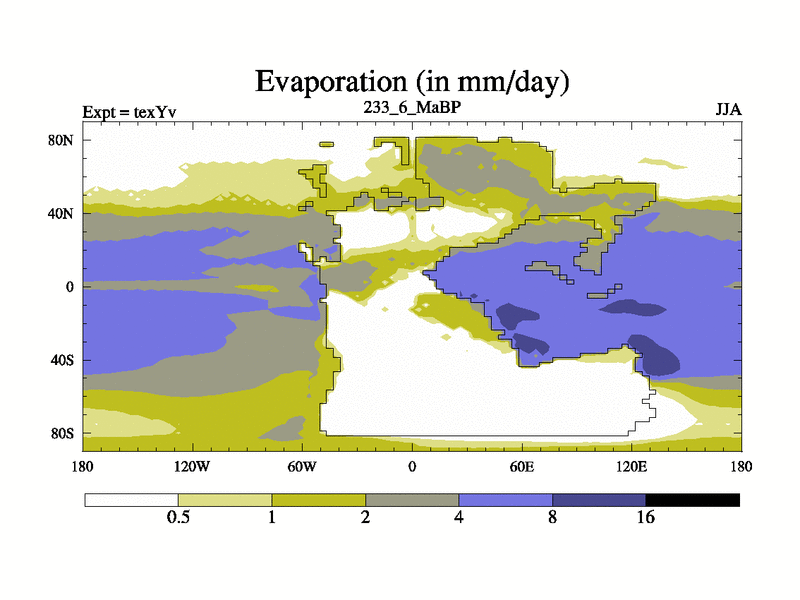 Evaporation (in mm/day)

Expt = texYv

233_6_MaBP

JJA

80N
40N
0
40S
80S

180
120W
60W
0
60E
120E
180

0.5
1
2
4
8
16